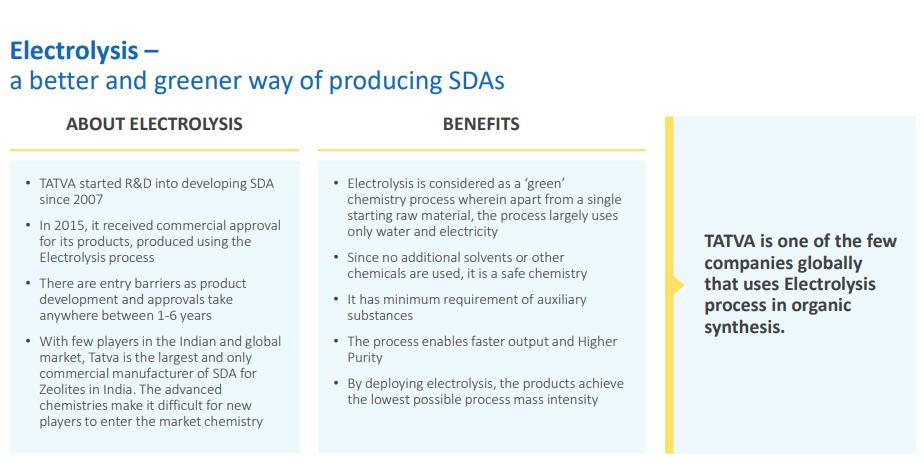 Electrolysis –
a better and greener way of producing SDAs

ABOUT ELECTROLYSIS

• TATVA started R&D into developing SDA since 2007
• In 2015, it received commercial approval for its products, produced using the Electrolysis process
• There are entry barriers as product development and approvals take anywhere between 1-6 years
• With few players in the Indian and global market, Tatva is the largest and only commercial manufacturer of SDA for Zeolites in India. The advanced chemistries make it difficult for new players to enter the market chemistry

BENEFITS

• Electrolysis is considered as a 'green' chemistry process wherein apart from a single starting raw material, the process largely uses only water and electricity
• Since no additional solvents or other chemicals are used, it is a safe chemistry
• It has minimum requirement of auxiliary substances
• The process enables faster output and Higher Purity
• By deploying electrolysis, the products achieve the lowest possible process mass intensity

TATVA is one of the few companies globally that uses Electrolysis process in organic synthesis.